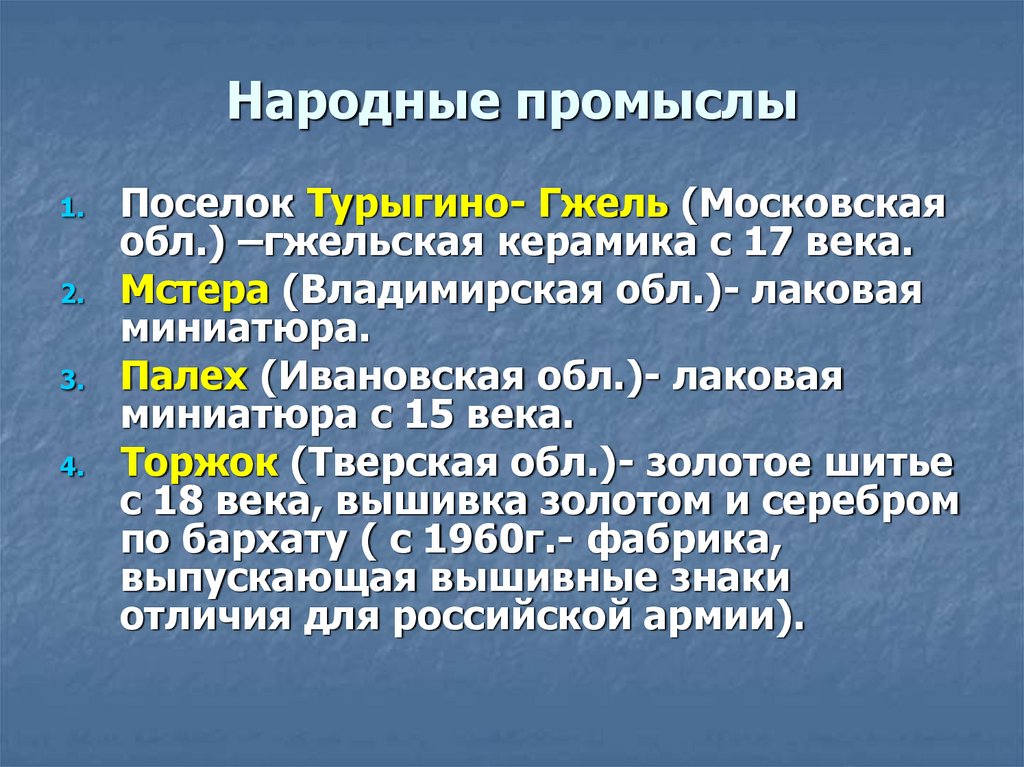 Народные промыслы

1. Поселок Турыгино- Гжель (Московская обл.) –гжельская керамика с 17 века.
2. Мстера (Владимирская обл.)- лаковая миниатюра.
3. Палех (Ивановская обл.)- лаковая миниатюра с 15 века.
4. Торжок (Тверская обл.)- золотое шитье с 18 века, вышивка золотом и серебром по бархату ( с 1960г.- фабрика, выпускающая вышивные знаки отличия для российской армии).